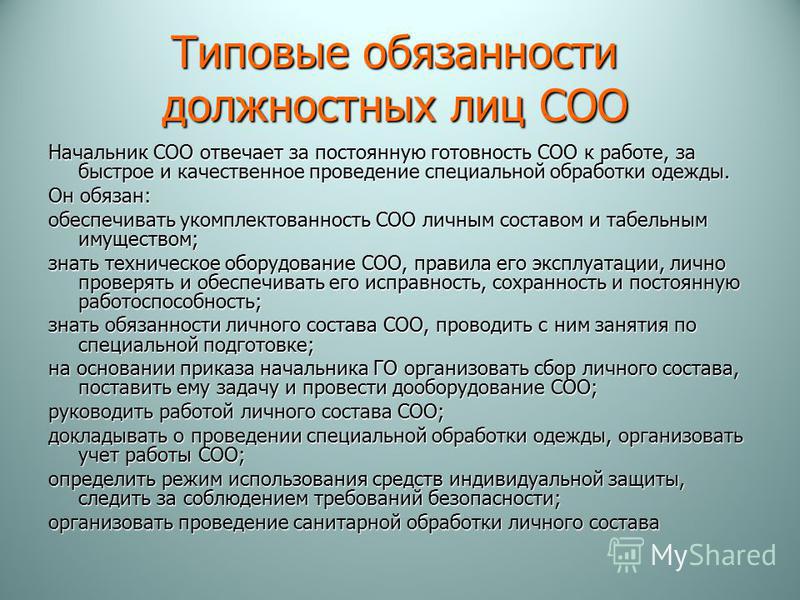 Типовые обязанности должностных лиц СОО

Начальник СОО отвечает за постоянную готовность СОО к работе, за быстрое и качественное проведение специальной обработки одежды.

Он обязан:

обеспечивать укомплектованность СОО личным составом и табельным имуществом;

знать техническое оборудование СОО, правила его эксплуатации, лично проверять и обеспечивать его исправность, сохранность и постоянную работоспособность;

знать обязанности личного состава СОО, проводить с ним занятия по специальной подготовке;

на основании приказа начальника ГО организовать сбор личного состава, поставить ему задачу и провести дооборудование СОО;

руководить работой личного состава СОО;

докладывать о проведении специальной обработки одежды, организовать учет работы СОО;

определить режим использования средств индивидуальной защиты, следить за соблюдением требований безопасности;

организовать проведение санитарной обработки личного состава

MyShared